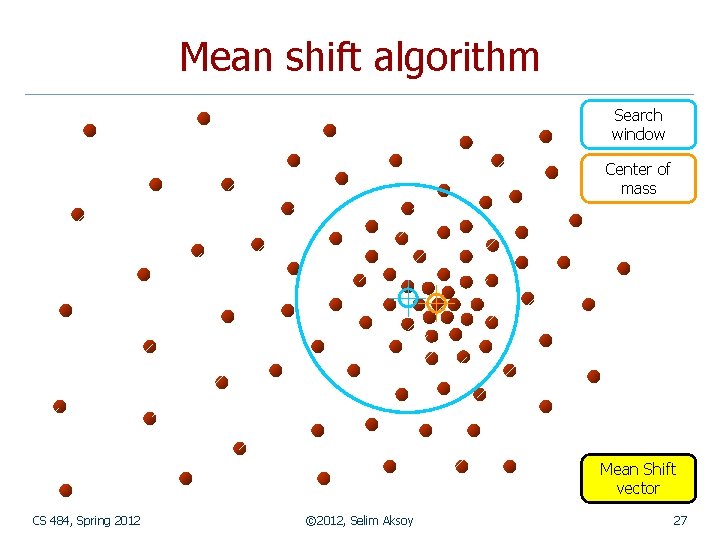 Mean shift algorithm

Search window

Center of mass

Mean Shift vector

CS 484, Spring 2012

©2012, Selim Aksoy

27